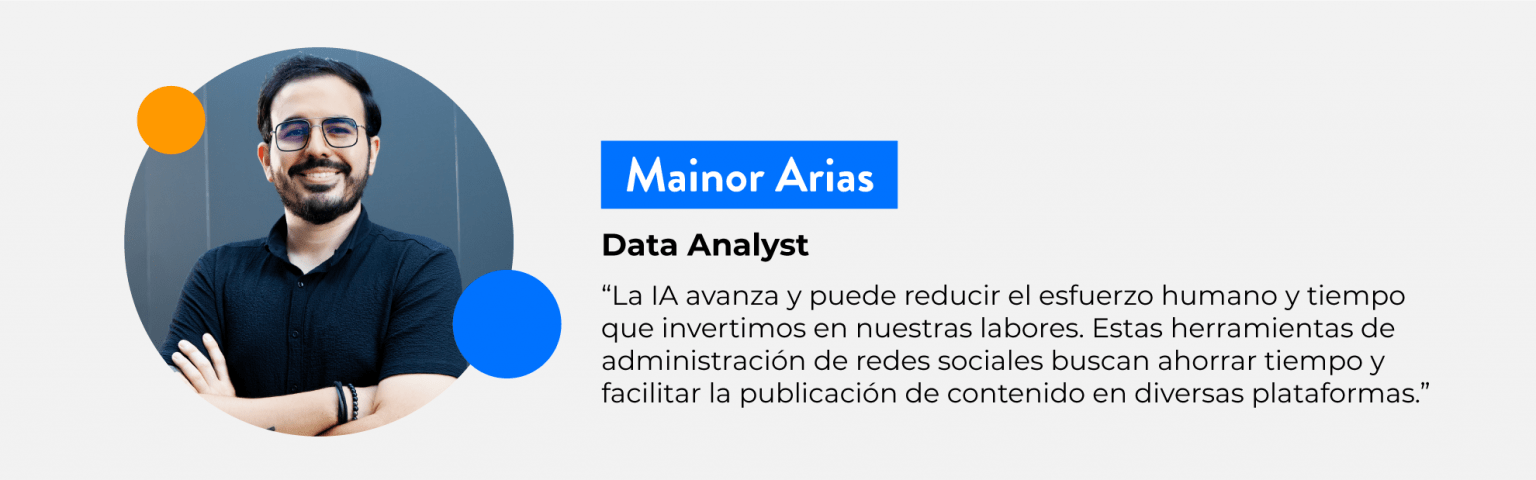 Mainor Arias

Data Analyst

“La IA avanza y puede reducir el esfuerzo humano y tiempo que invertimos en nuestras labores. Estas herramientas de administración de redes sociales buscan ahorrar tiempo y facilitar la publicación de contenido en diversas plataformas.”